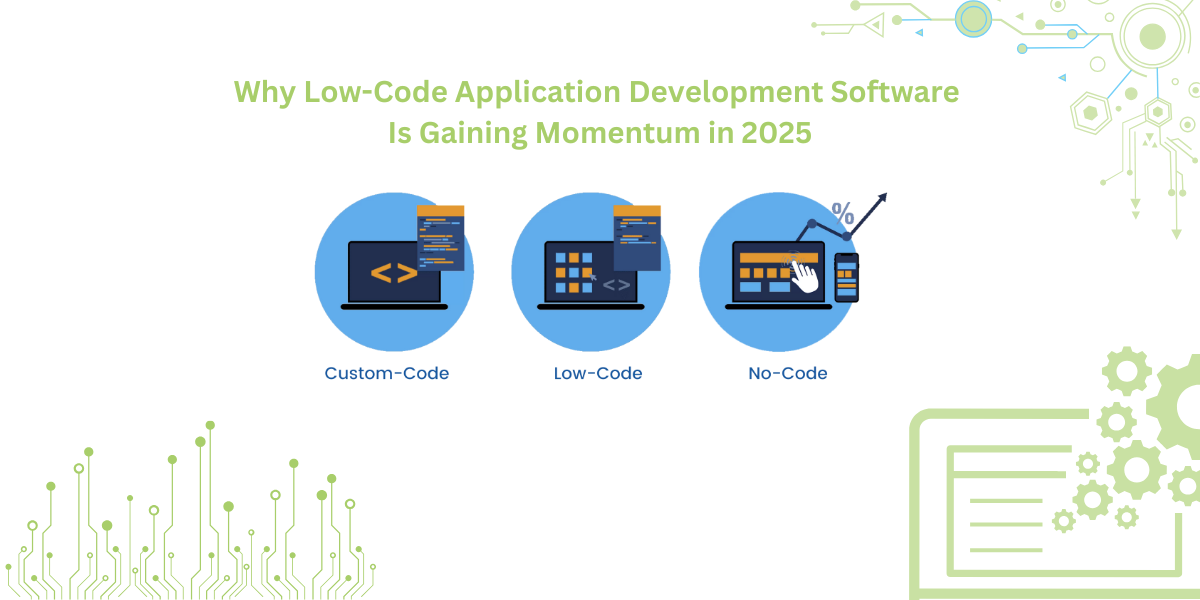 Why Low-Code Application Development Software
Is Gaining Momentum in 2025

< >

< >

%

Custom-Code

Low-Code

No-Code